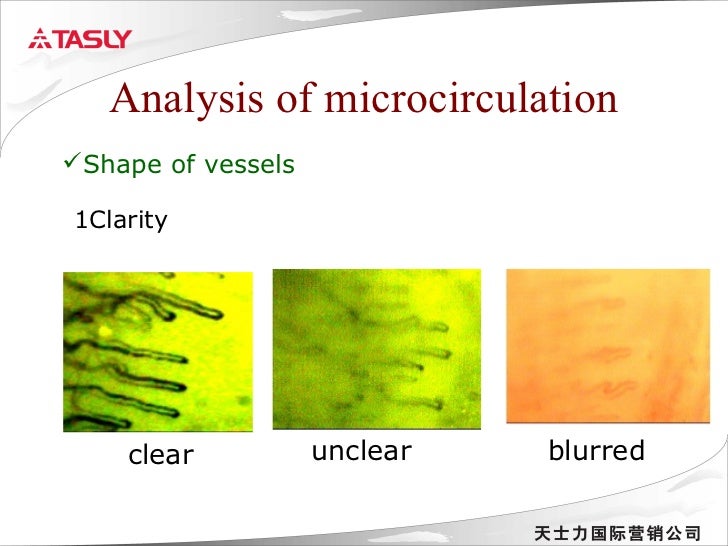 TASLY

Analysis of microcirculation

✓Shape of vessels

1Clarity

clear

unclear

blurred

天士力国际营销公司